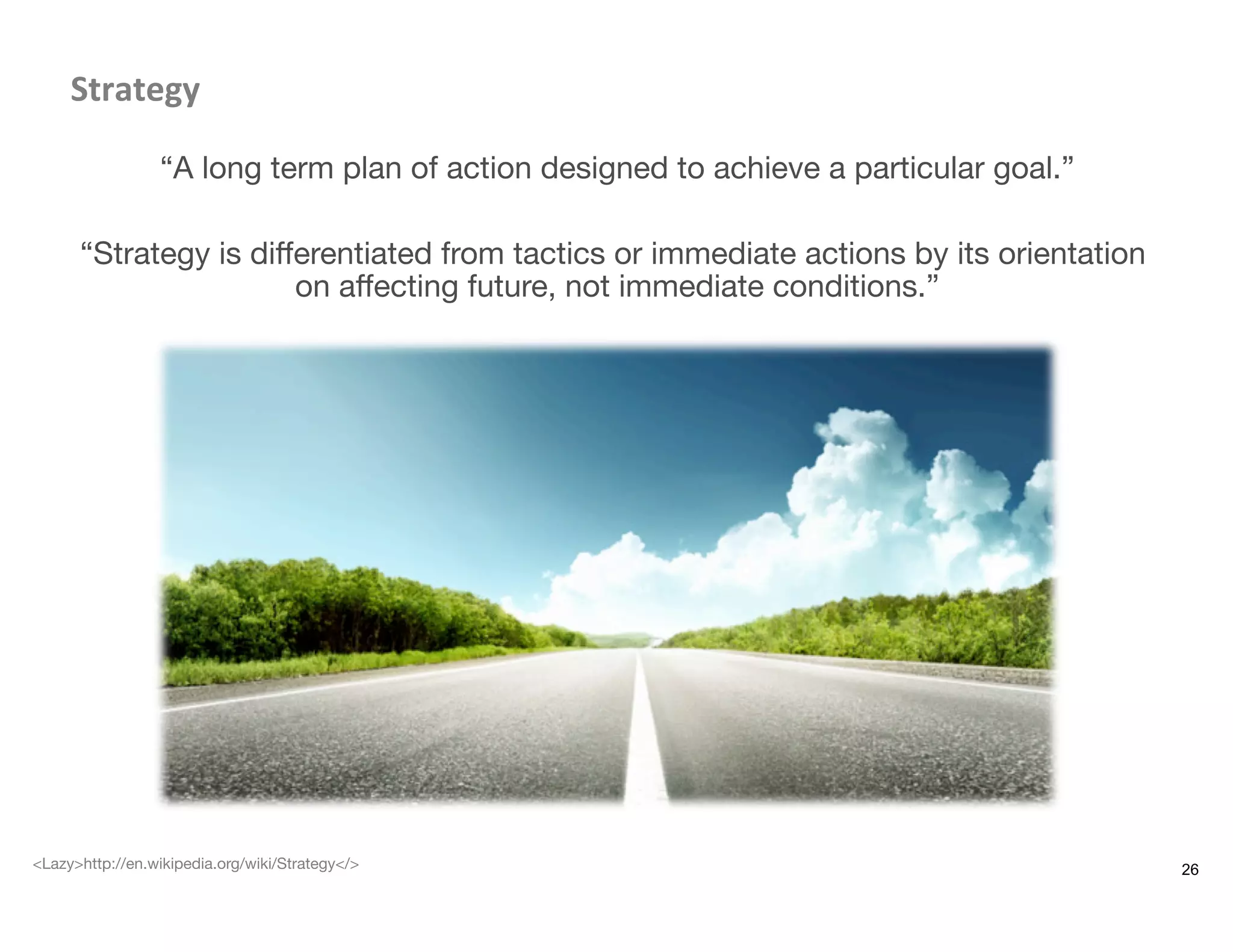 Strategy

“A long term plan of action designed to achieve a particular goal.”

“Strategy is differentiated from tactics or immediate actions by its orientation on affecting future, not immediate conditions.”

<Lazy>http://en.wikipedia.org/wiki/Strategy</>

26